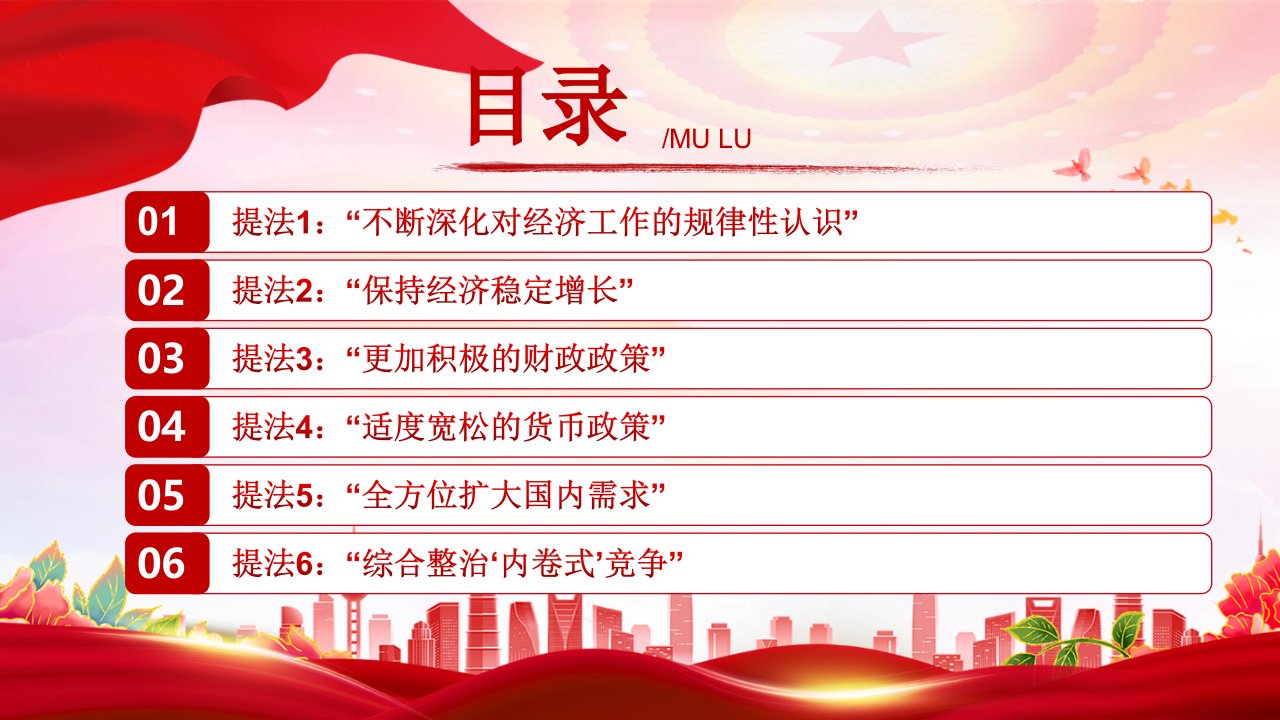 目录 /MU LU

01 提法1：“不断深化对经济工作的规律性认识”

02 提法2：“保持经济稳定增长”

03 提法3：“更加积极的财政政策”

04 提法4：“适度宽松的货币政策”

05 提法5：“全方位扩大国内需求”

06 提法6：“综合整治‘内卷式’竞争”